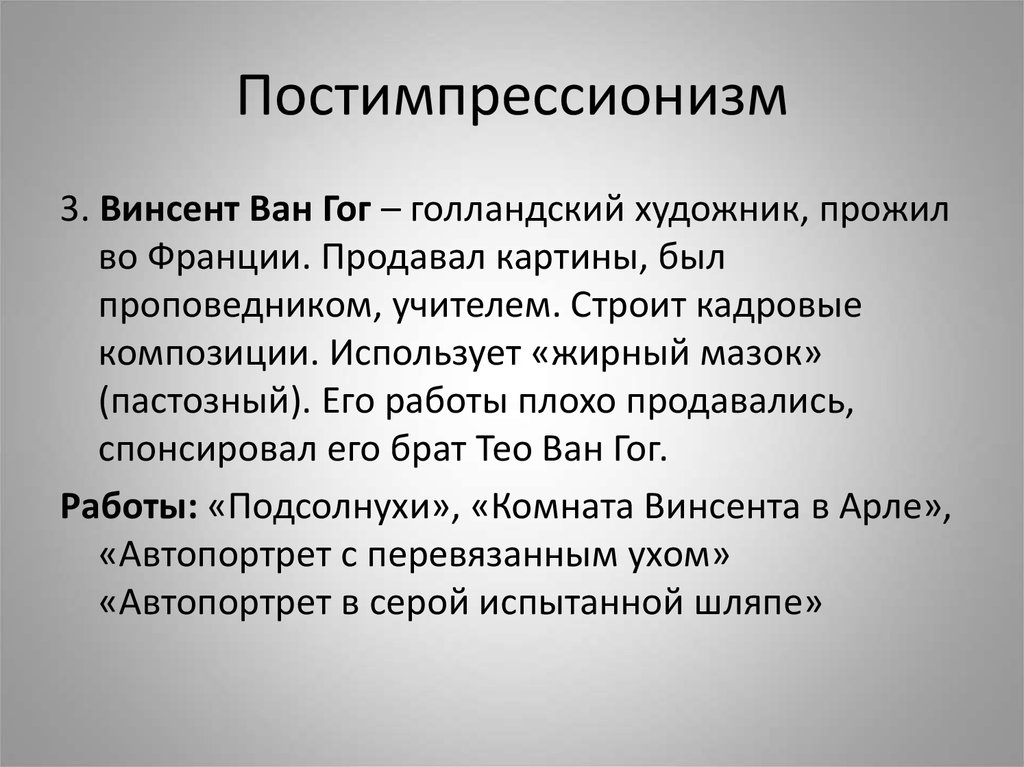 Постимпрессионизм

3. Винсент Ван Гог – голландский художник, прожил во Франции. Продавал картины, был проповедником, учителем. Строит кадровые композиции. Использует «жирный мазок» (пастозный). Его работы плохо продавались, спонсировал его брат Тео Ван Гог.

Работы: «Подсолнухи», «Комната Винсента в Арле», «Автопортрет с перевязанным ухом» «Автопортрет в серой испытанной шляпе»